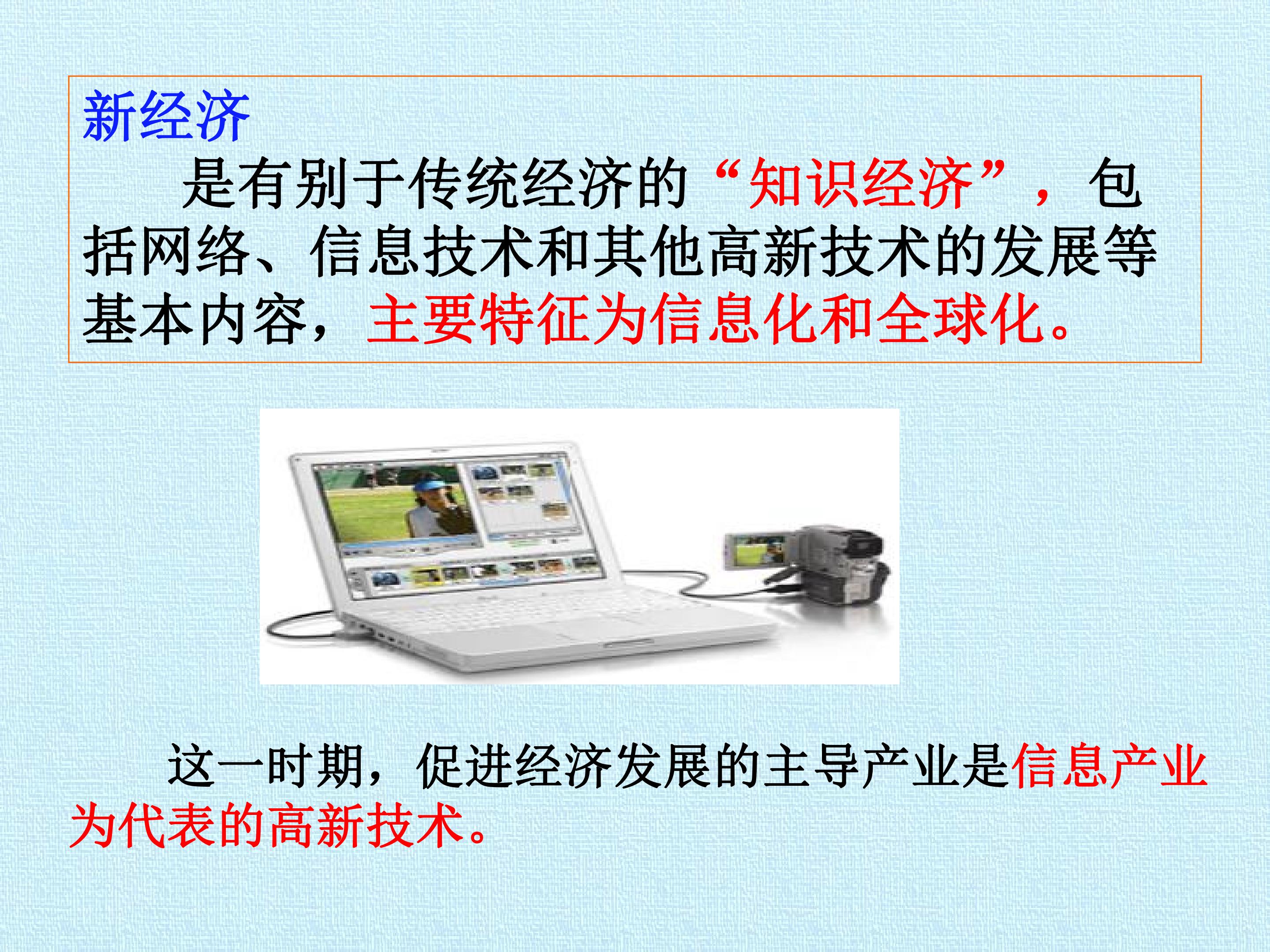 新经济

是有别于传统经济的“知识经济”，包括网络、信息技术和其他高新技术的发展等基本内容，主要特征为信息化和全球化。

这一时期，促进经济发展的主导产业是信息产业为代表的高新技术。